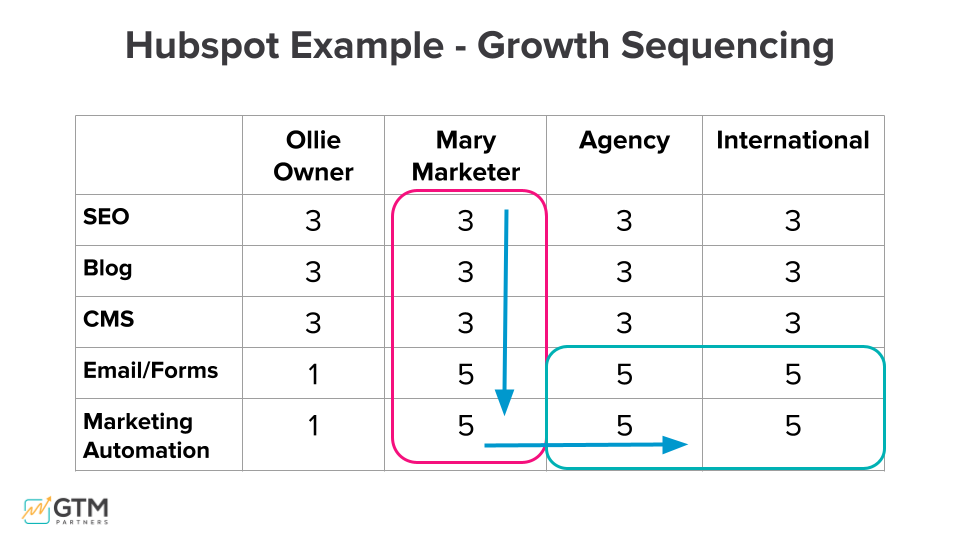 Hubspot Example - Growth Sequencing

| | Ollie Owner | Mary Marketer | Agency | International |
|---|---|---|---|---|
| SEO | 3 | 3 | 3 | 3 |
| Blog | 3 | 3 | 3 | 3 |
| CMS | 3 | 3 | 3 | 3 |
| Email/Forms | 1 | 5 | 5 | 5 |
| Marketing Automation | 1 | 5 | 5 | 5 |

GTM PARTNERS